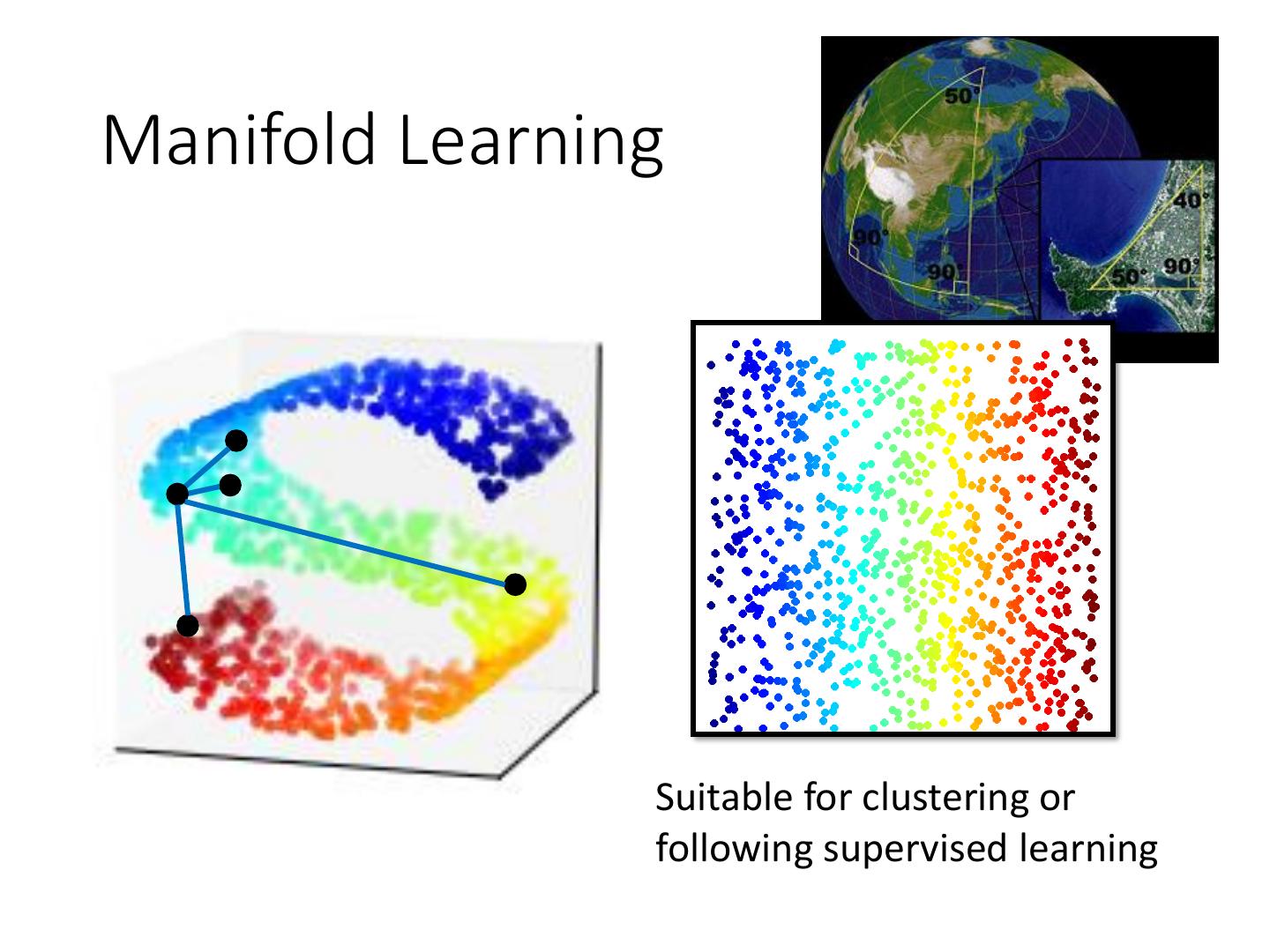 Manifold Learning

50°
90°
90°
40°
50°
90°

Suitable for clustering or following supervised learning